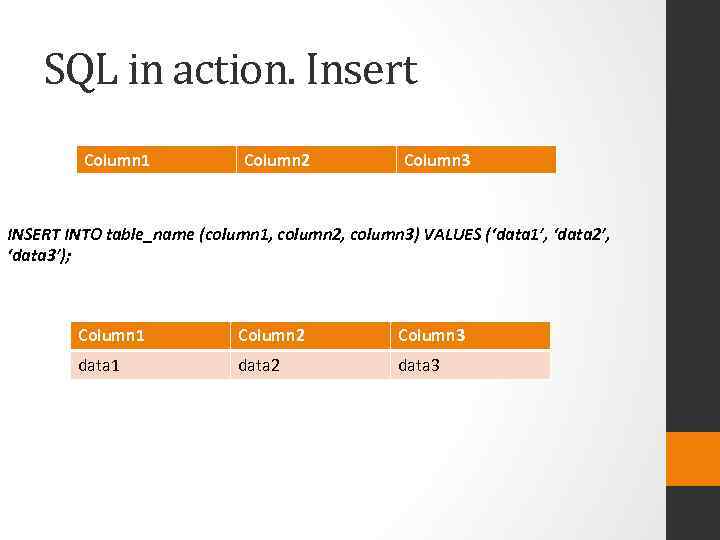 SQL in action. Insert

| Column1 | Column2 | Column3 |
|---|---|---|

INSERT INTO table_name (column1, column2, column3) VALUES (‘data1’, ‘data2’, ‘data3’);

| Column1 | Column2 | Column3 |
|---|---|---|
| data1 | data2 | data3 |